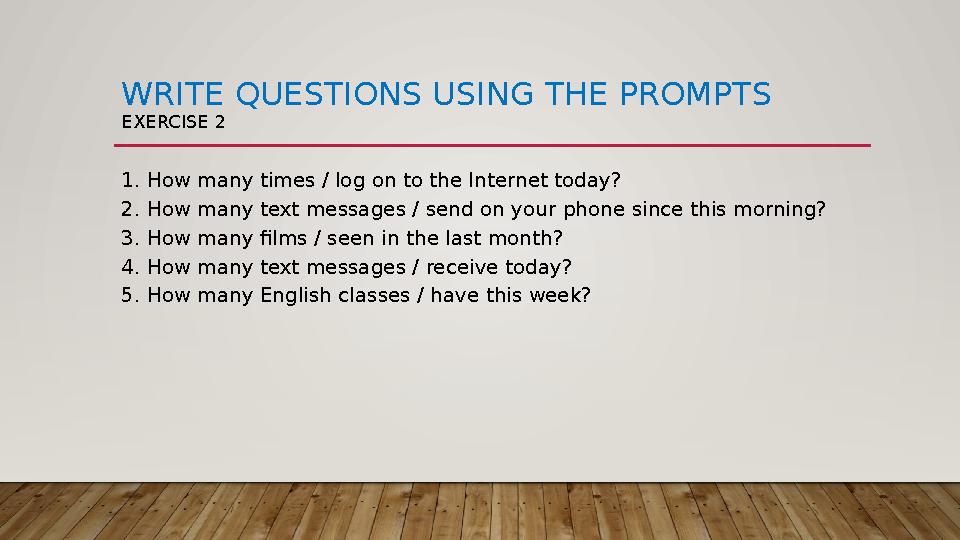 WRITE QUESTIONS USING THE PROMPTS
EXERCISE 2

1. How many times / log on to the Internet today?
2. How many text messages / send on your phone since this morning?
3. How many films / seen in the last month?
4. How many text messages / receive today?
5. How many English classes / have this week?